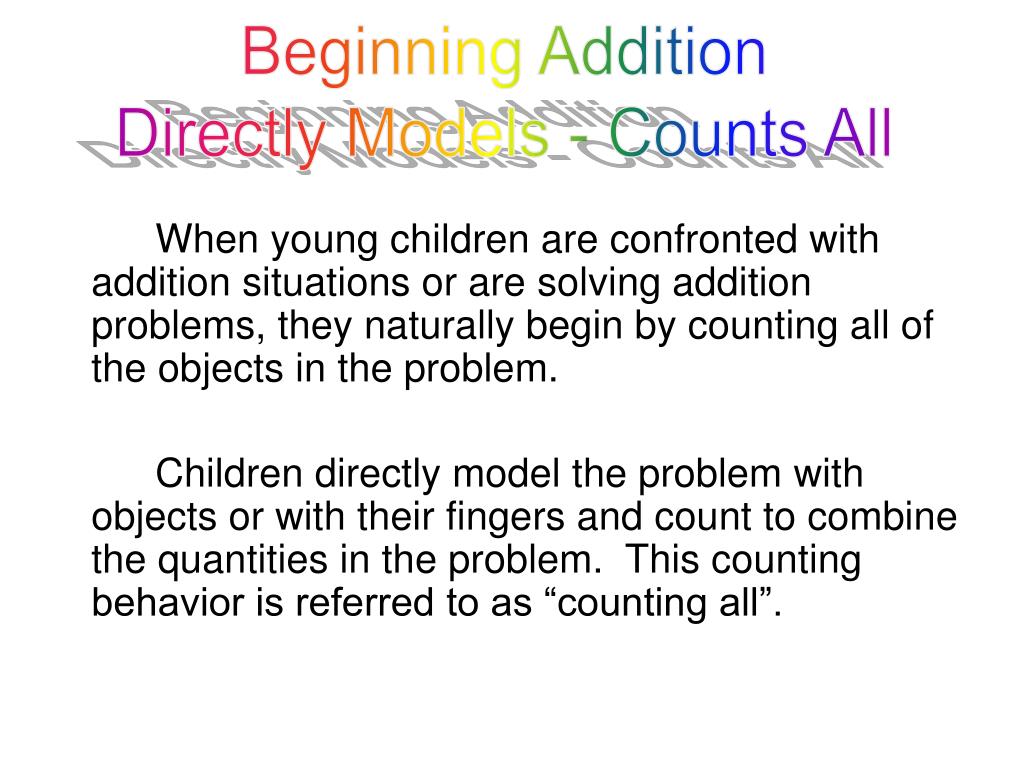 Beginning Addition
Directly Models - Counts All

When young children are confronted with addition situations or are solving addition problems, they naturally begin by counting all of the objects in the problem.

Children directly model the problem with objects or with their fingers and count to combine the quantities in the problem. This counting behavior is referred to as “counting all”.